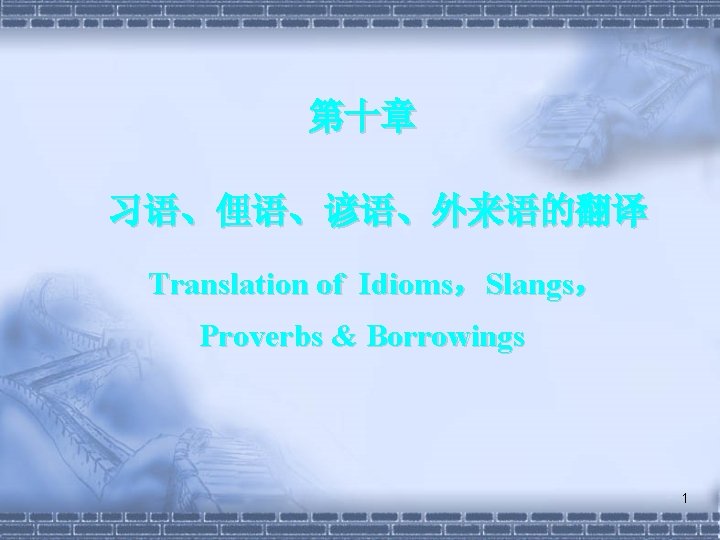 第十章

习语、俚语、谚语、外来语的翻译

Translation of Idioms，Slangs，Proverbs & Borrowings

1